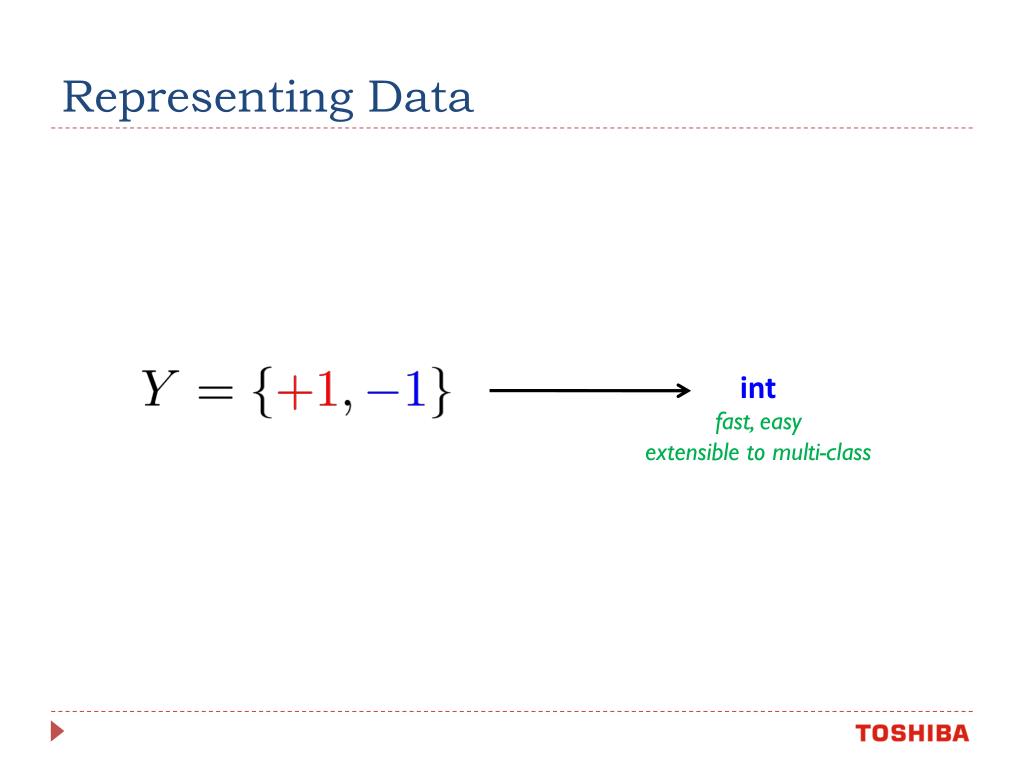 Representing Data

$Y = \{+1, -1\}$

int
fast, easy
extensible to multi-class

TOSHIBA